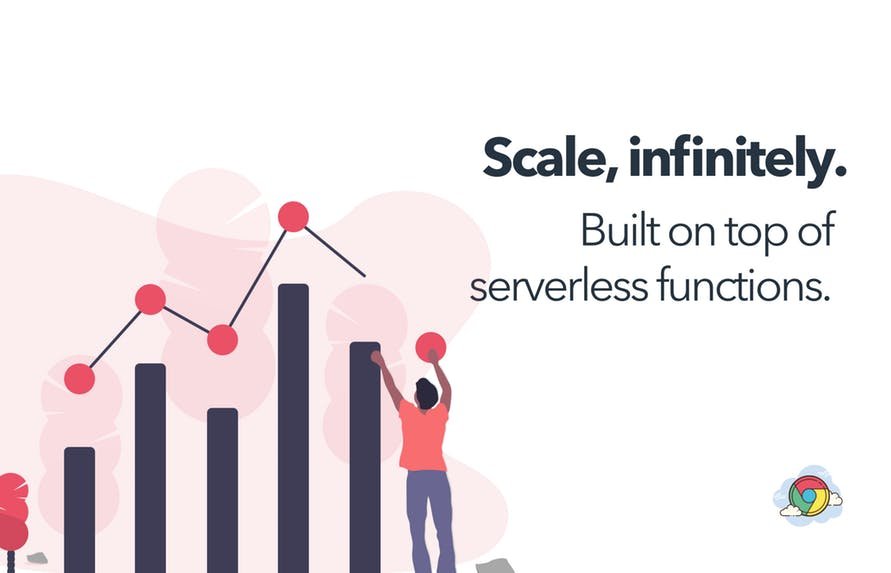 Scale, infinitely.

Built on top of serverless functions.